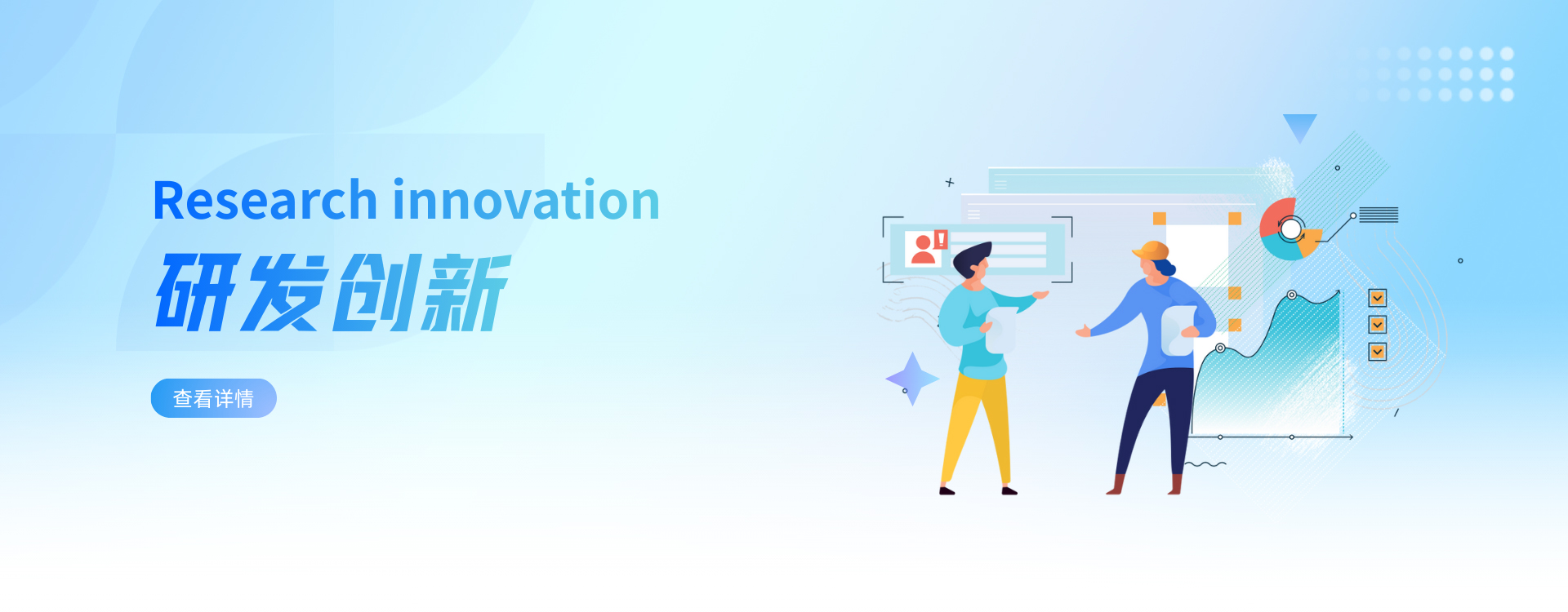 Research innovation
研发创新

查看详情